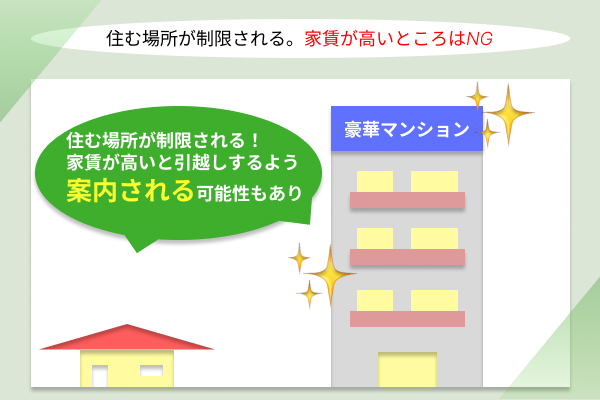 住む場所が制限される。家賃が高いところはNG

住む場所が制限される！
家賃が高いと引越しするよう
案内される可能性もあり

豪華マンション